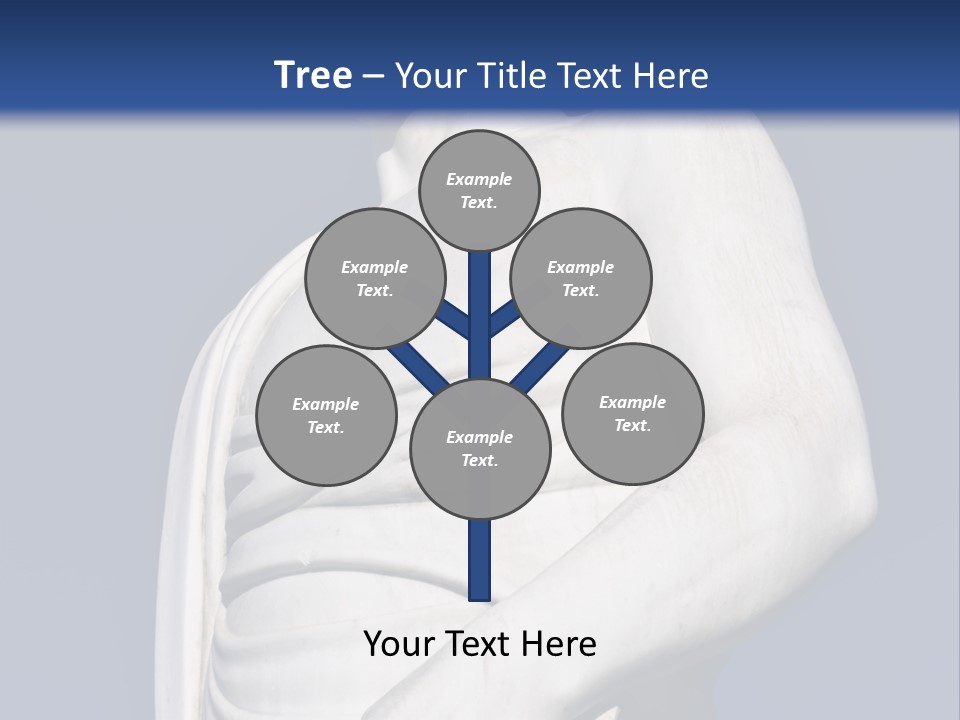 Tree – Your Title Text Here

Example Text.

Example Text.

Example Text.

Example Text.

Example Text.

Example Text.

Your Text Here